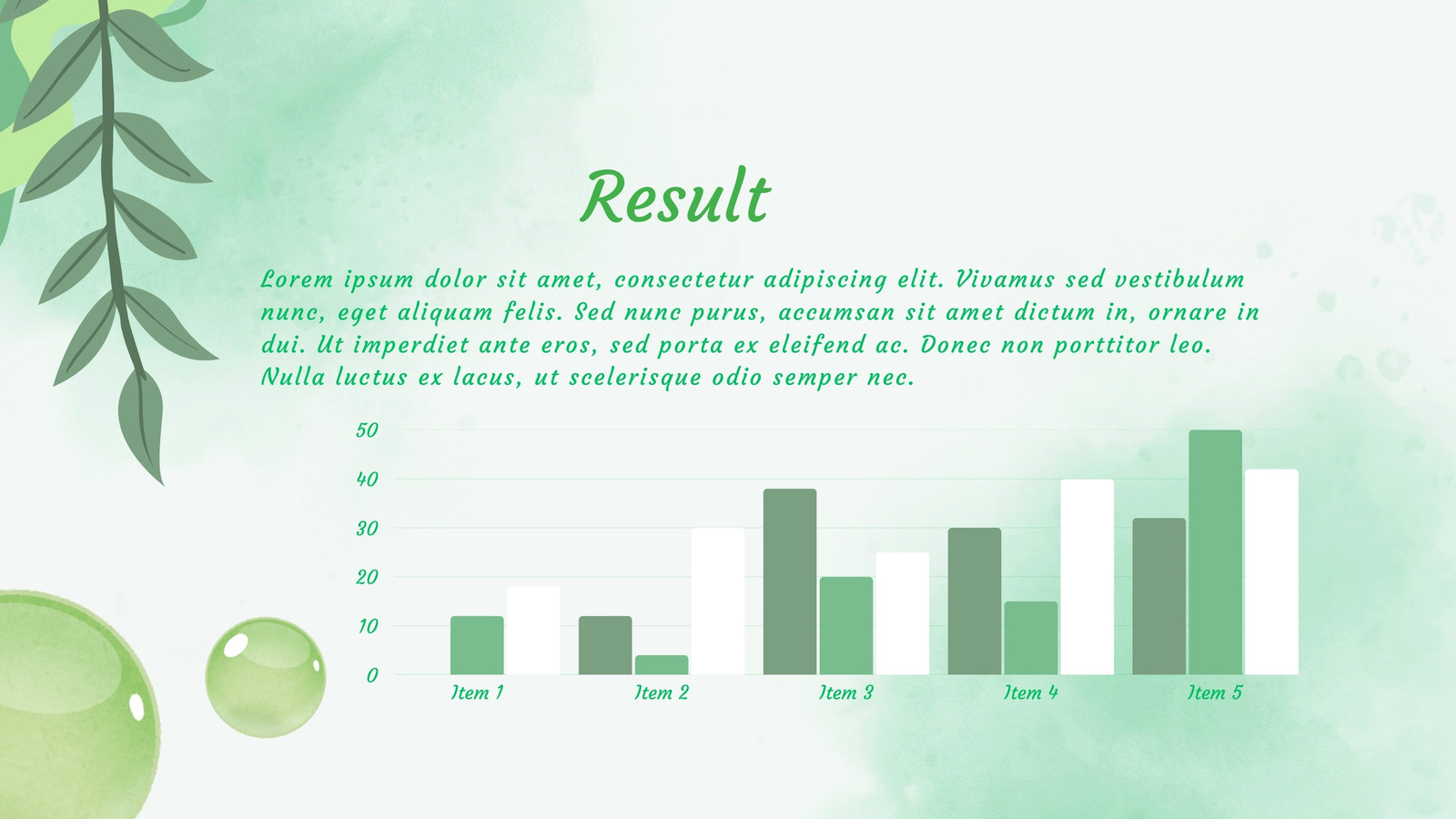 Result

Lorem ipsum dolor sit amet, consectetur adipiscing elit. Vivamus sed vestibulum nunc, eget aliquam felis. Sed nunc purus, accumsan sit amet dictum in, ornare in dui. Ut imperdiet ante eros, sed porta ex eleifend ac. Donec non porttitor leo. Nulla luctus ex lacus, ut scelerisque odio semper nec.

50
40
30
20
10
0

Item 1
Item 2
Item 3
Item 4
Item 5